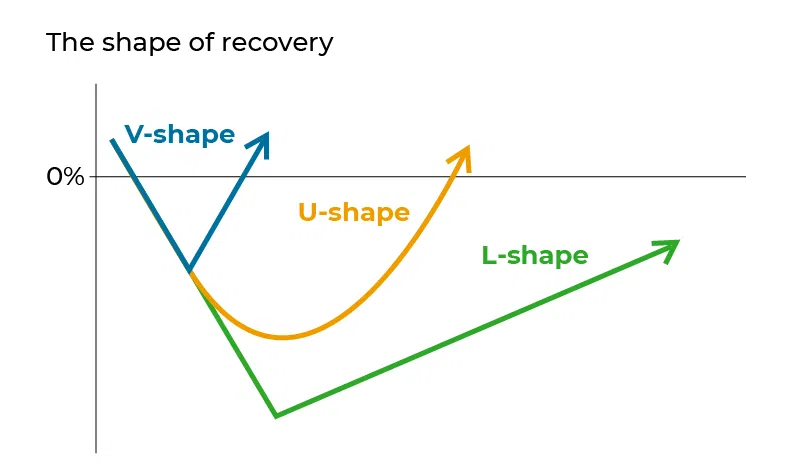 The shape of recovery

V-shape

0%

U-shape

L-shape